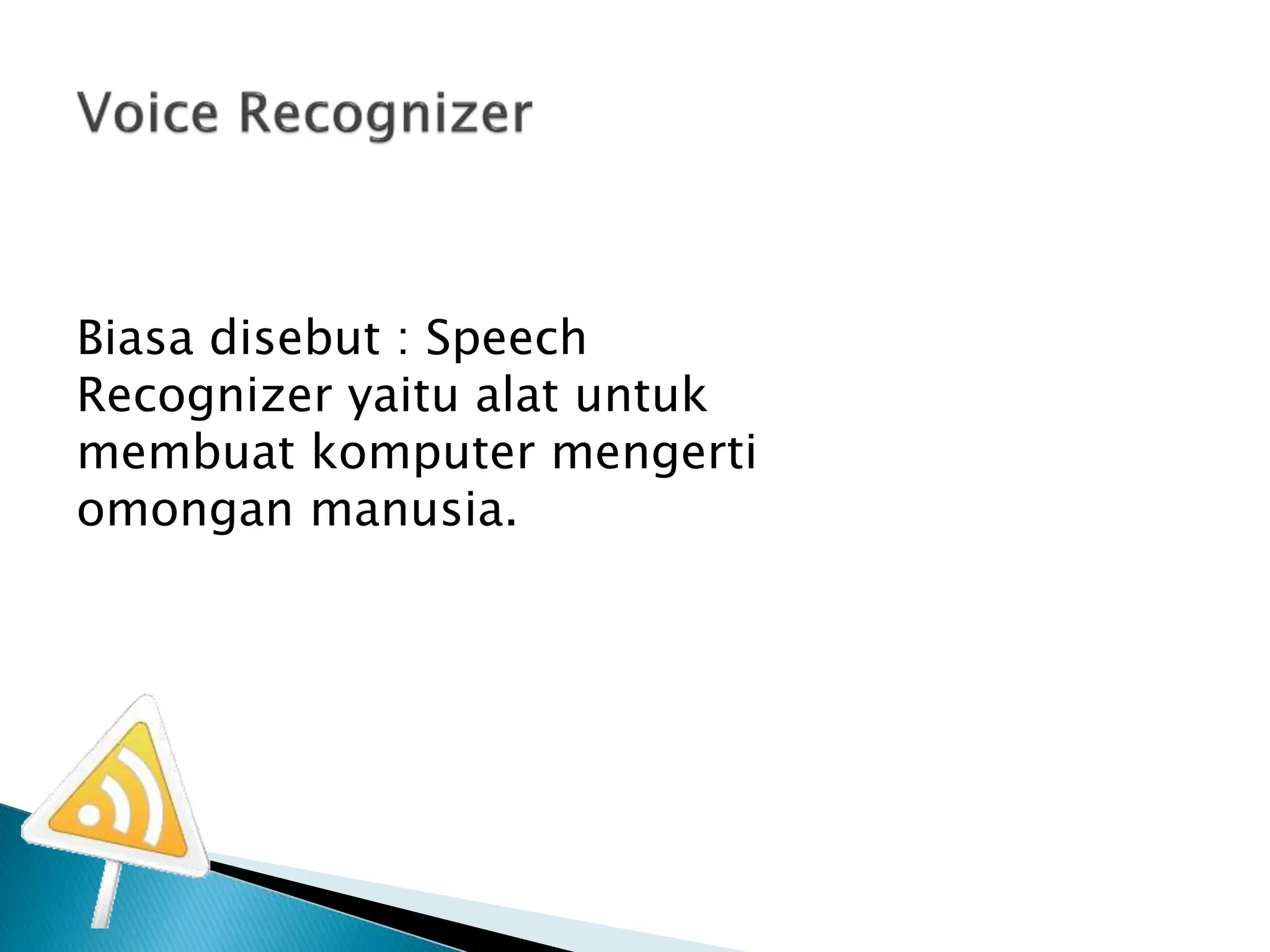 Voice Recognizer

Biasa disebut : Speech Recognizer yaitu alat untuk membuat komputer mengerti omongan manusia.